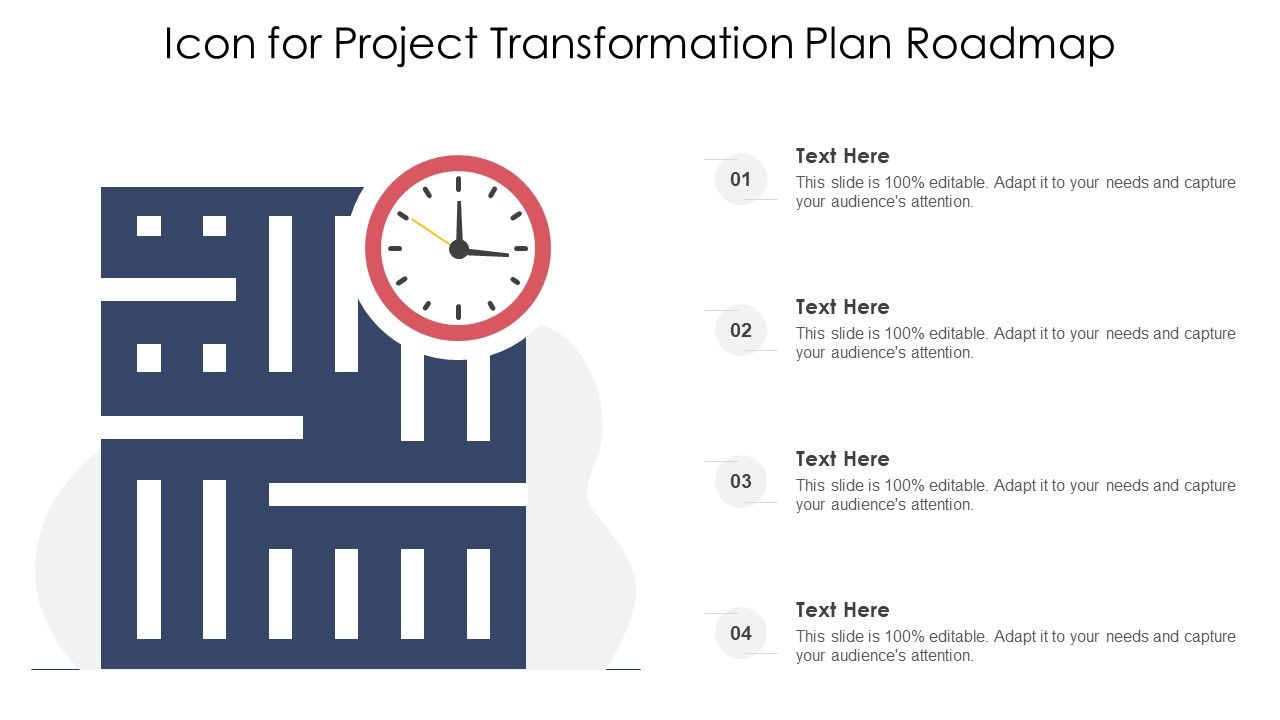 Icon for Project Transformation Plan Roadmap

01
Text Here
This slide is 100% editable. Adapt it to your needs and capture your audience's attention.

02
Text Here
This slide is 100% editable. Adapt it to your needs and capture your audience's attention.

03
Text Here
This slide is 100% editable. Adapt it to your needs and capture your audience's attention.

04
Text Here
This slide is 100% editable. Adapt it to your needs and capture your audience's attention.